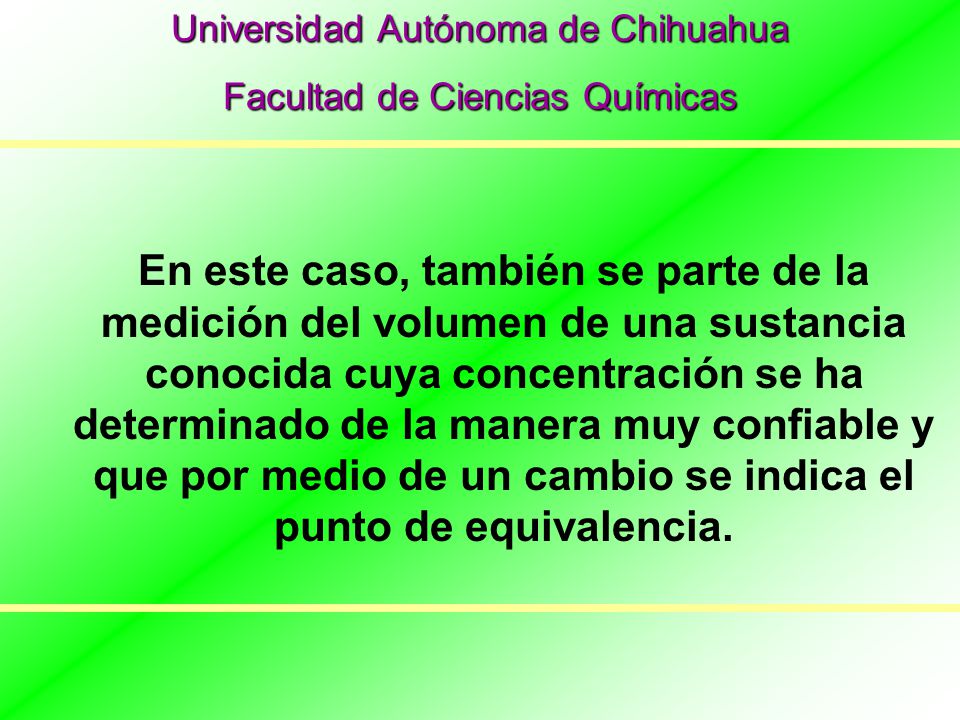 Universidad Autónoma de Chihuahua

Facultad de Ciencias Químicas

En este caso, también se parte de la medición del volumen de una sustancia conocida cuya concentración se ha determinado de la manera muy confiable y que por medio de un cambio se indica el punto de equivalencia.